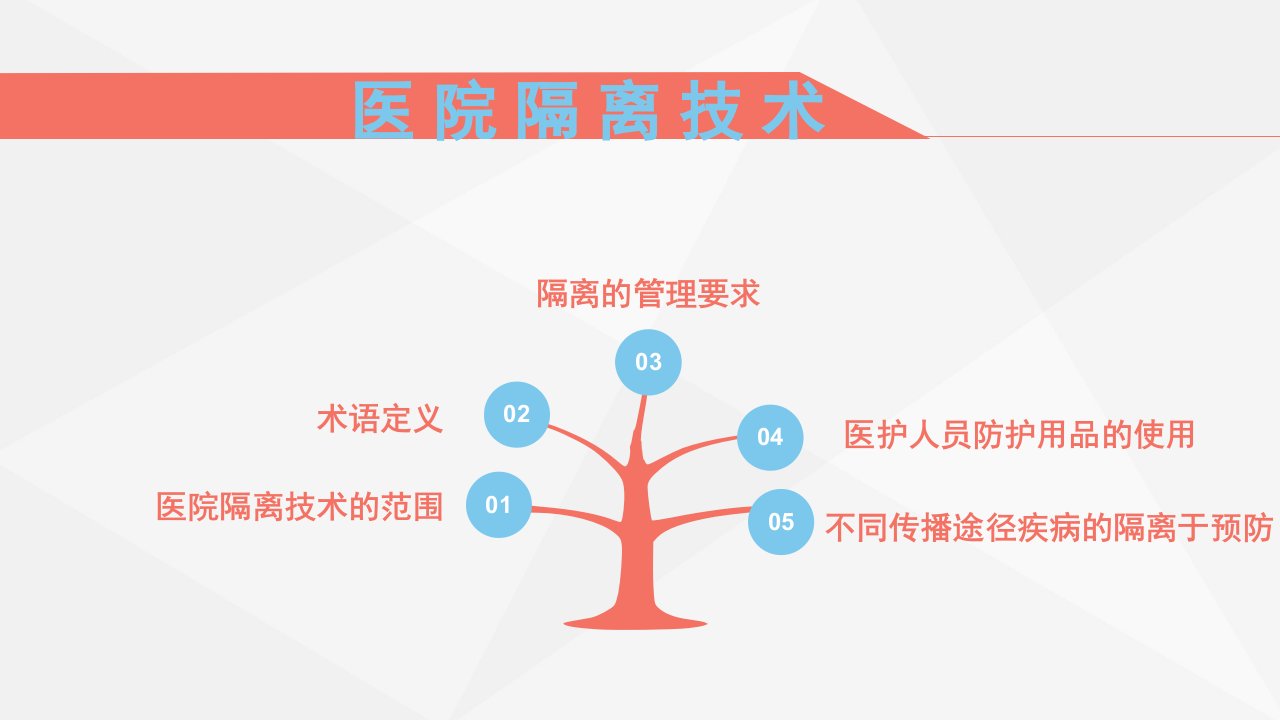 医院隔离技术

隔离的管理要求

03

术语定义

02

04

医护人员防护用品的使用

医院隔离技术的范围

01

05

不同传播途径疾病的隔离于预防